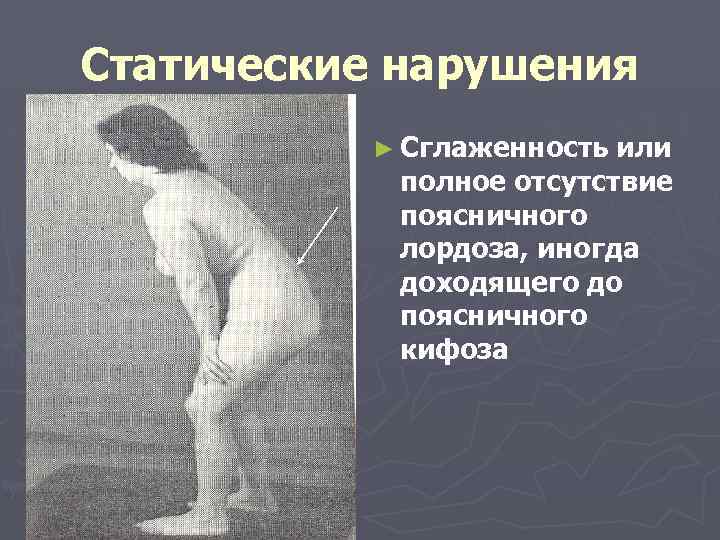 Статические нарушения

► Сглаженность или полное отсутствие поясничного лордоза, иногда доходящего до поясничного кифоза